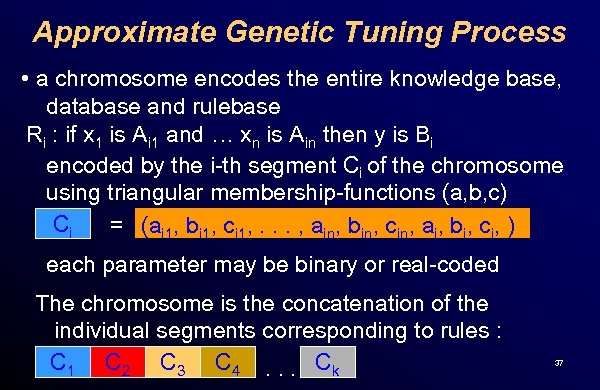 Approximate Genetic Tuning Process

• a chromosome encodes the entire knowledge base, database and rulebase

$R_i$ : if $x_1$ is $A_{i1}$ and … $x_n$ is $A_{in}$ then y is $B_i$ encoded by the i-th segment $C_i$ of the chromosome using triangular membership-functions (a,b,c)

$C_i$ = $(a_{i1}, b_{i1}, c_{i1}, . . . , a_{in}, b_{in}, c_{in}, a_i, b_i, c_i, )$

each parameter may be binary or real-coded

The chromosome is the concatenation of the individual segments corresponding to rules :

$C_1$ $C_2$ $C_3$ $C_4$ . . . $C_k$

37